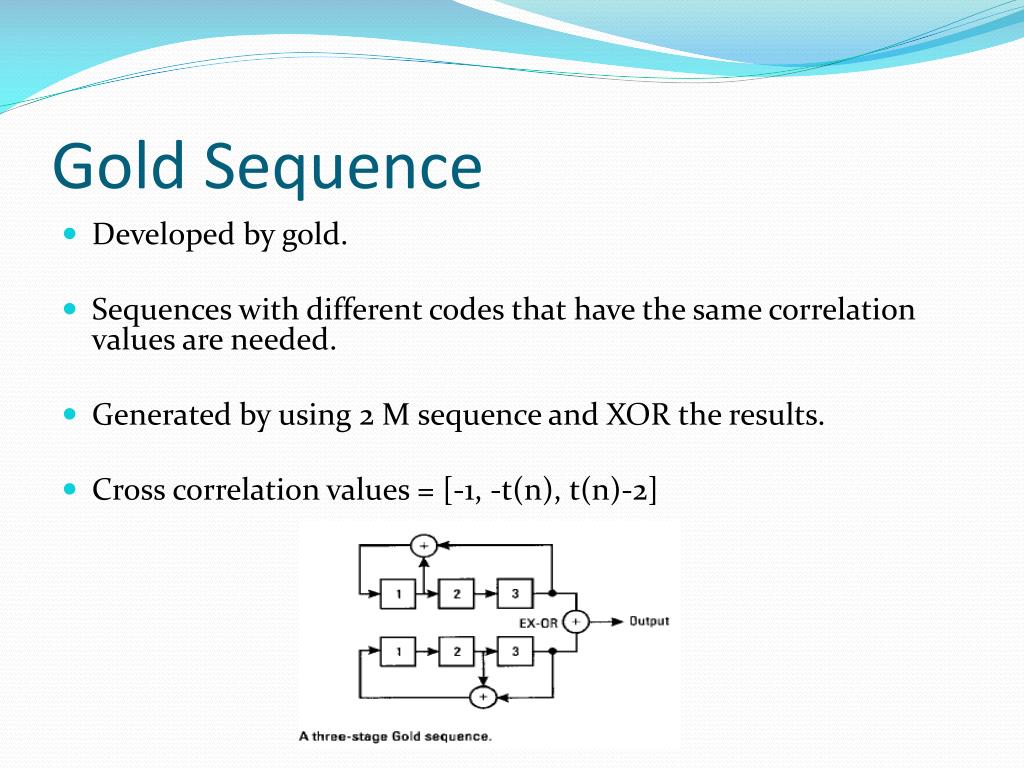 Gold Sequence

Developed by gold.

Sequences with different codes that have the same correlation values are needed.

Generated by using 2 M sequence and XOR the results.

Cross correlation values = [-1, -t(n), t(n)-2]

+
1
2
3
EX-OR
+
Output
1
2
3
+

A three-stage Gold sequence.